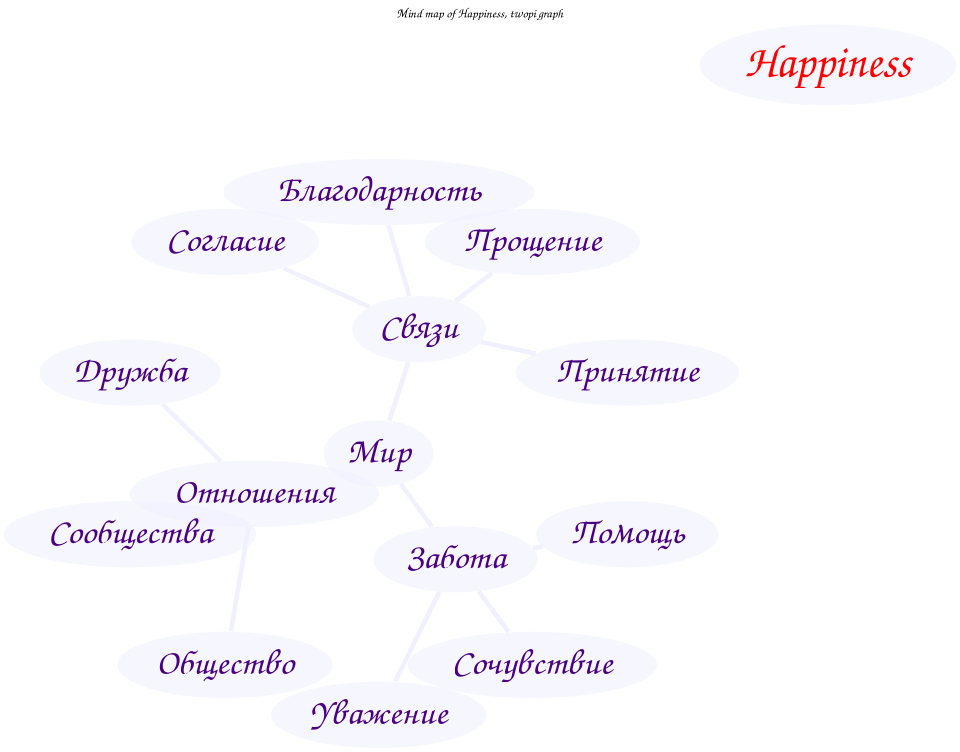 Mind map of Happiness, twopi graph

Happiness

Благодарность

Согласие

Прощение

Связи

Дружба

Принятие

Мир

Отношения

Сообщества

Помощь

Забота

Общество

Сочувствие

Уважение